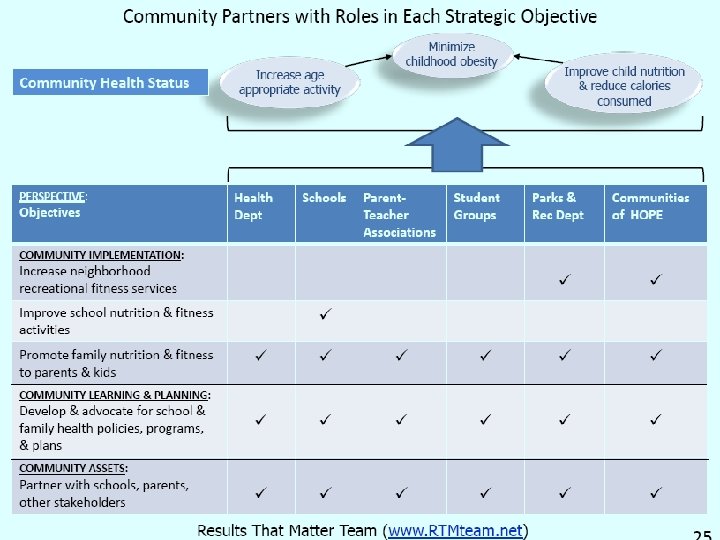 Community Partners with Roles in Each Strategic Objective

Community Health Status

Increase age appropriate activity

Minimize childhood obesity

Improve child nutrition & reduce calories consumed

| PERSPECTIVE: Objectives | Health Dept | Schools | Parent-Teacher Associations | Student Groups | Parks & Rec Dept | Communities of HOPE |
|---|---|---|---|---|---|---|
| COMMUNITY IMPLEMENTATION: Increase neighborhood recreational fitness services | | | | | ✓ | ✓ |
| Improve school nutrition & fitness activities | | ✓ | | | | |
| Promote family nutrition & fitness to parents & kids | ✓ | ✓ | ✓ | ✓ | ✓ | ✓ |
| COMMUNITY LEARNING & PLANNING: Develop & advocate for school & family health policies, programs, & plans | ✓ | ✓ | ✓ | ✓ | ✓ | ✓ |
| COMMUNITY ASSETS: Partner with schools, parents, other stakeholders | ✓ | ✓ | ✓ | ✓ | ✓ | ✓ |

Results That Matter Team (www.RTMteam.net)

25